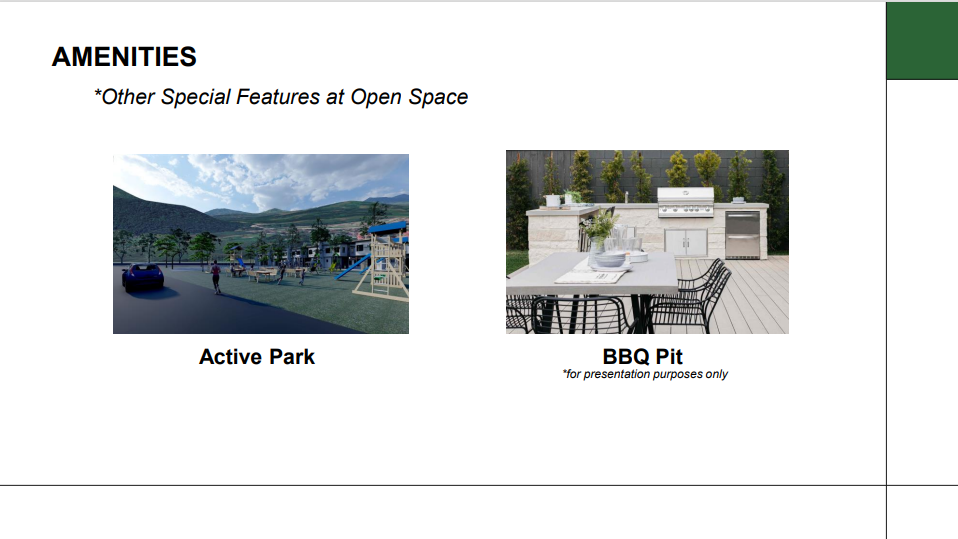 AMENITIES

*Other Special Features at Open Space

Active Park

BBQ Pit
*for presentation purposes only